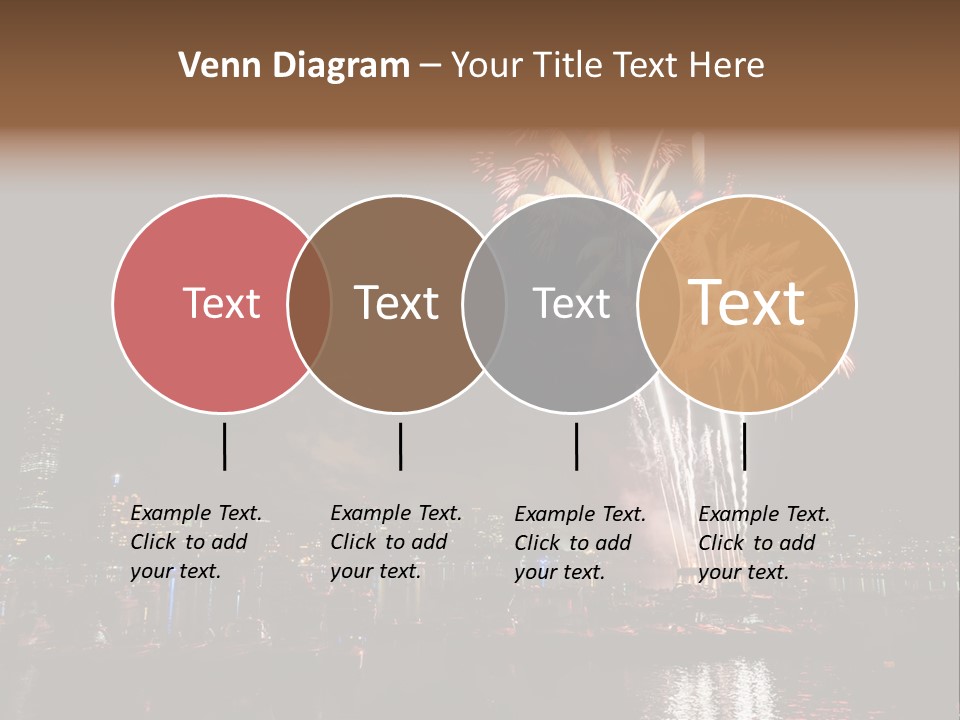 Venn Diagram – Your Title Text Here

Text

Text

Text

Text

Example Text. Click to add your text.

Example Text. Click to add your text.

Example Text. Click to add your text.

Example Text. Click to add your text.